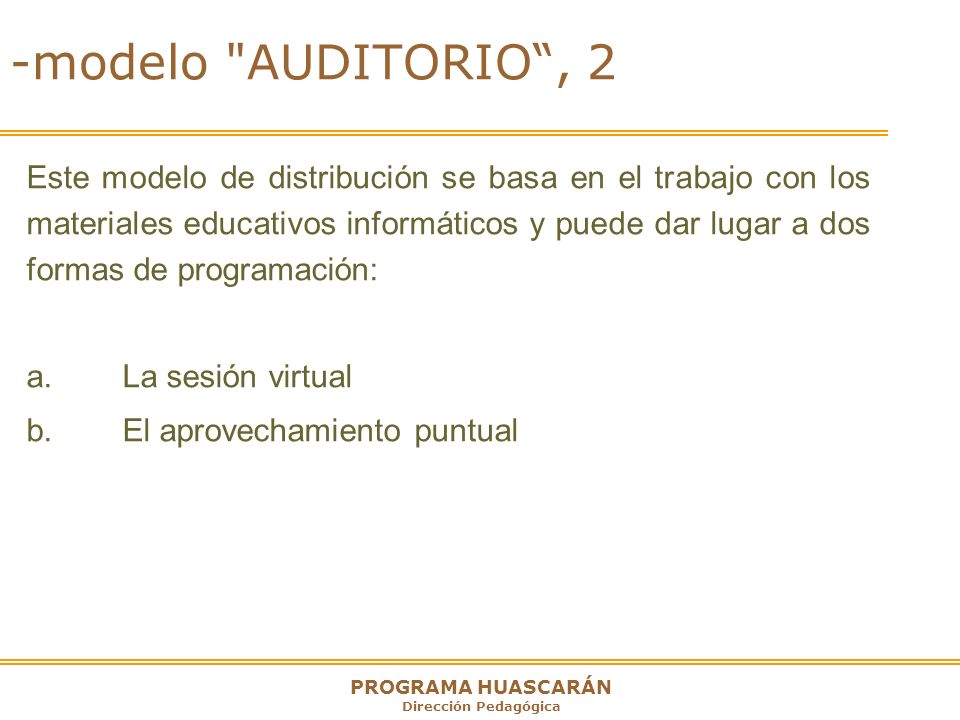 -modelo "AUDITORIO“, 2

Este modelo de distribución se basa en el trabajo con los materiales educativos informáticos y puede dar lugar a dos formas de programación:

a. La sesión virtual

b. El aprovechamiento puntual

PROGRAMA HUASCARÁN
Dirección Pedagógica